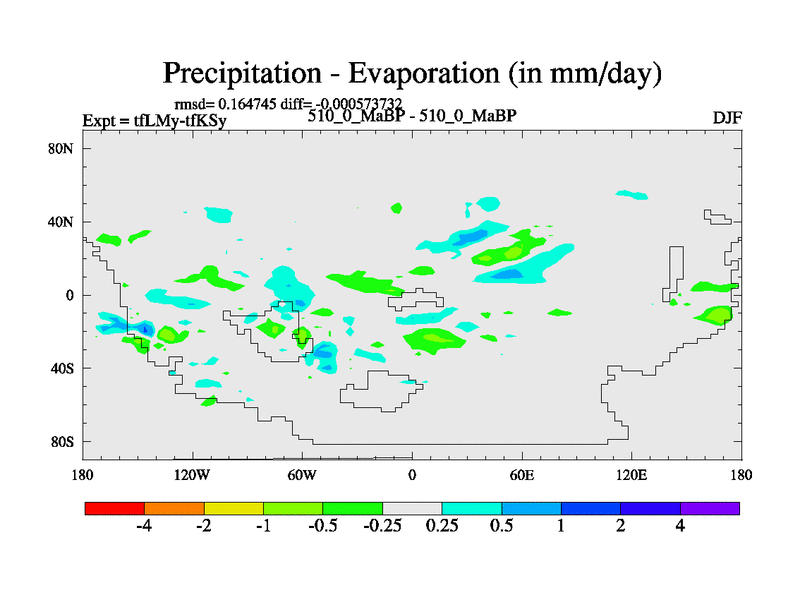 Precipitation - Evaporation (in mm/day)

rmsd= 0.164745 diff= -0.000573732

Expt = tfLMy-tfKSy

510_0_MaBP - 510_0_MaBP

DJF

80N
40N
0
40S
80S

180
120W
60W
0
60E
120E
180

-4
-2
-1
-0.5
-0.25
0.25
0.5
1
2
4